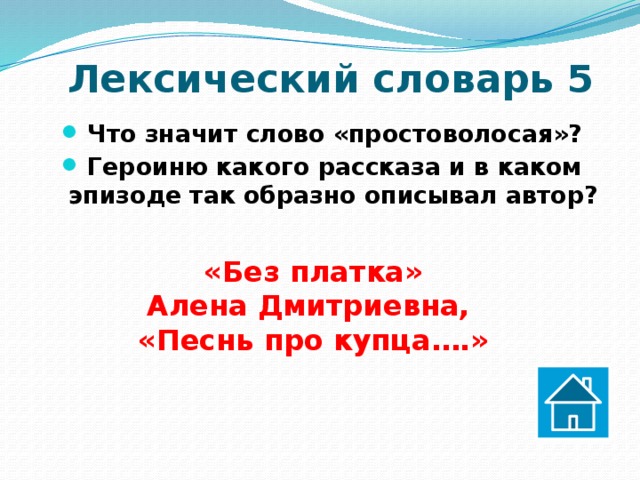 Лексический словарь 5

Что значит слово «простоволосая»?

Героиню какого рассказа и в каком эпизоде так образно описывал автор?

«Без платка»
Алена Дмитриевна,
«Песнь про купца….»